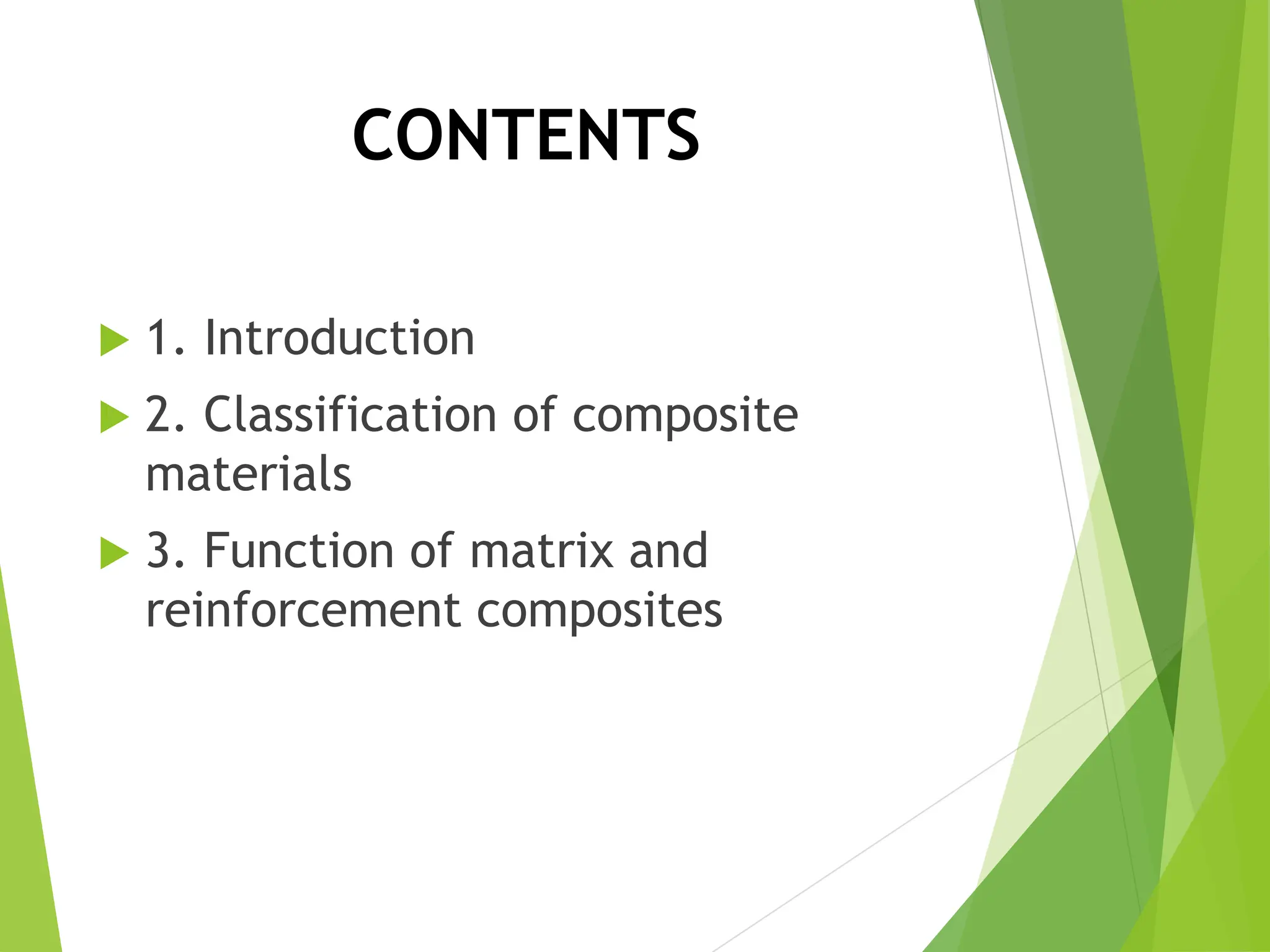 CONTENTS

1. Introduction

2. Classification of composite materials

3. Function of matrix and reinforcement composites